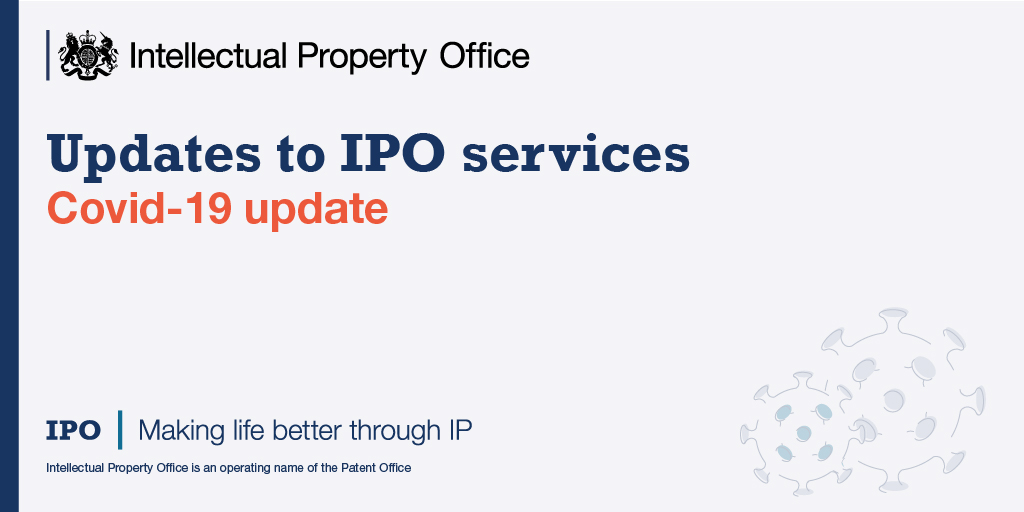 Intellectual Property Office

Updates to IPO services
Covid-19 update

IPO | Making life better through IP

Intellectual Property Office is an operating name of the Patent Office